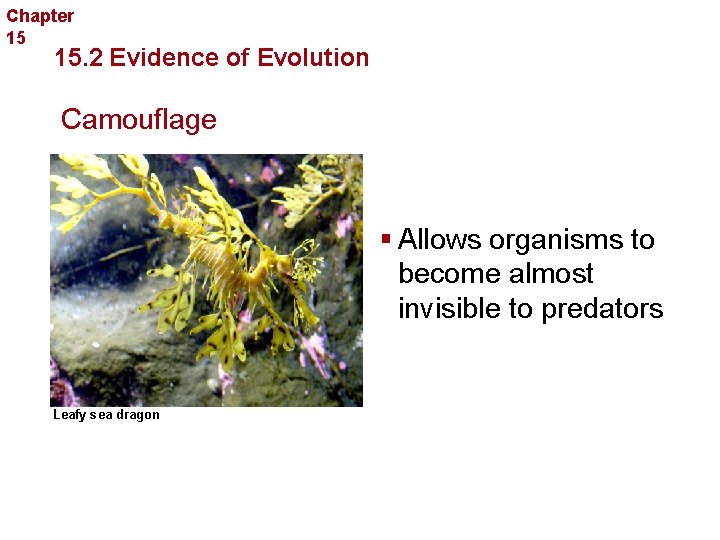 Chapter 15

15.2 Evidence of Evolution

Camouflage

Leafy sea dragon

▪ Allows organisms to become almost invisible to predators